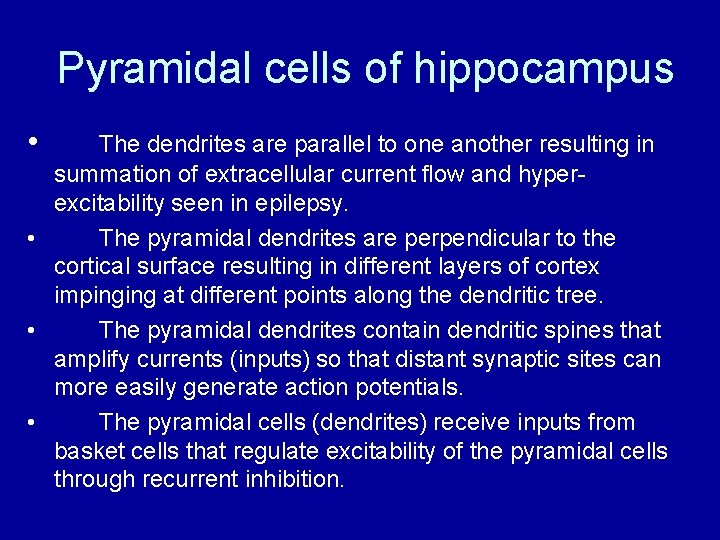 Pyramidal cells of hippocampus

• The dendrites are parallel to one another resulting in summation of extracellular current flow and hyper-excitability seen in epilepsy.

• The pyramidal dendrites are perpendicular to the cortical surface resulting in different layers of cortex impinging at different points along the dendritic tree.

• The pyramidal dendrites contain dendritic spines that amplify currents (inputs) so that distant synaptic sites can more easily generate action potentials.

• The pyramidal cells (dendrites) receive inputs from basket cells that regulate excitability of the pyramidal cells through recurrent inhibition.